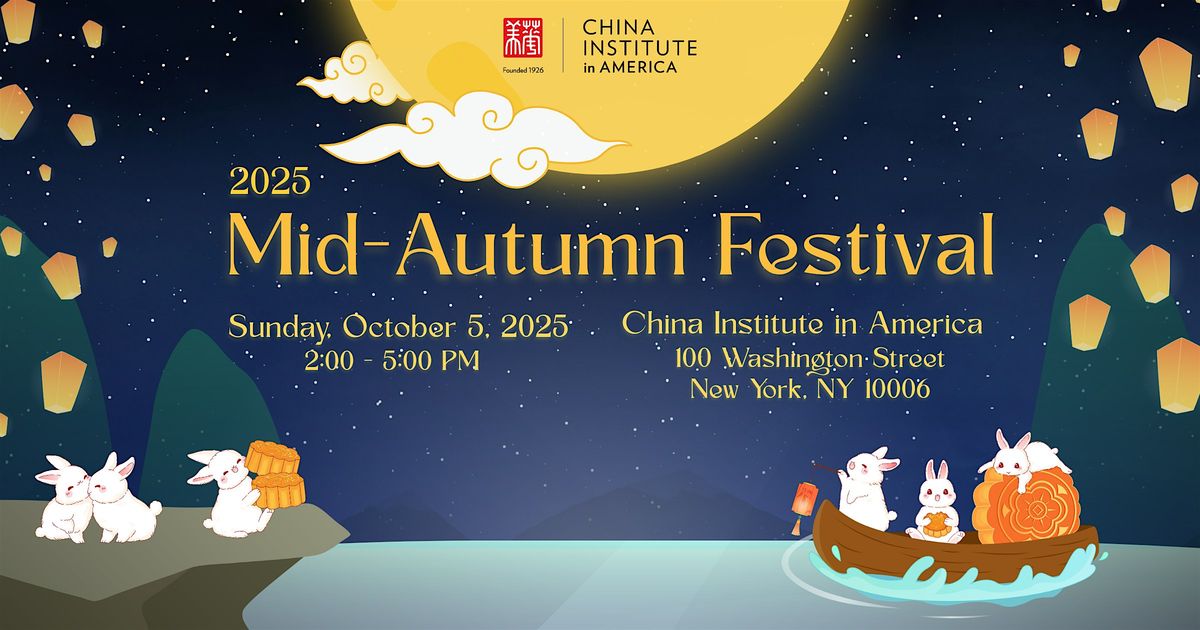 華美

Founded 1926

CHINA INSTITUTE in AMERICA

2025

Mid-Autumn Festival

Sunday, October 5, 2025
2:00 - 5:00 PM

China Institute in America
100 Washington Street
New York, NY 10006